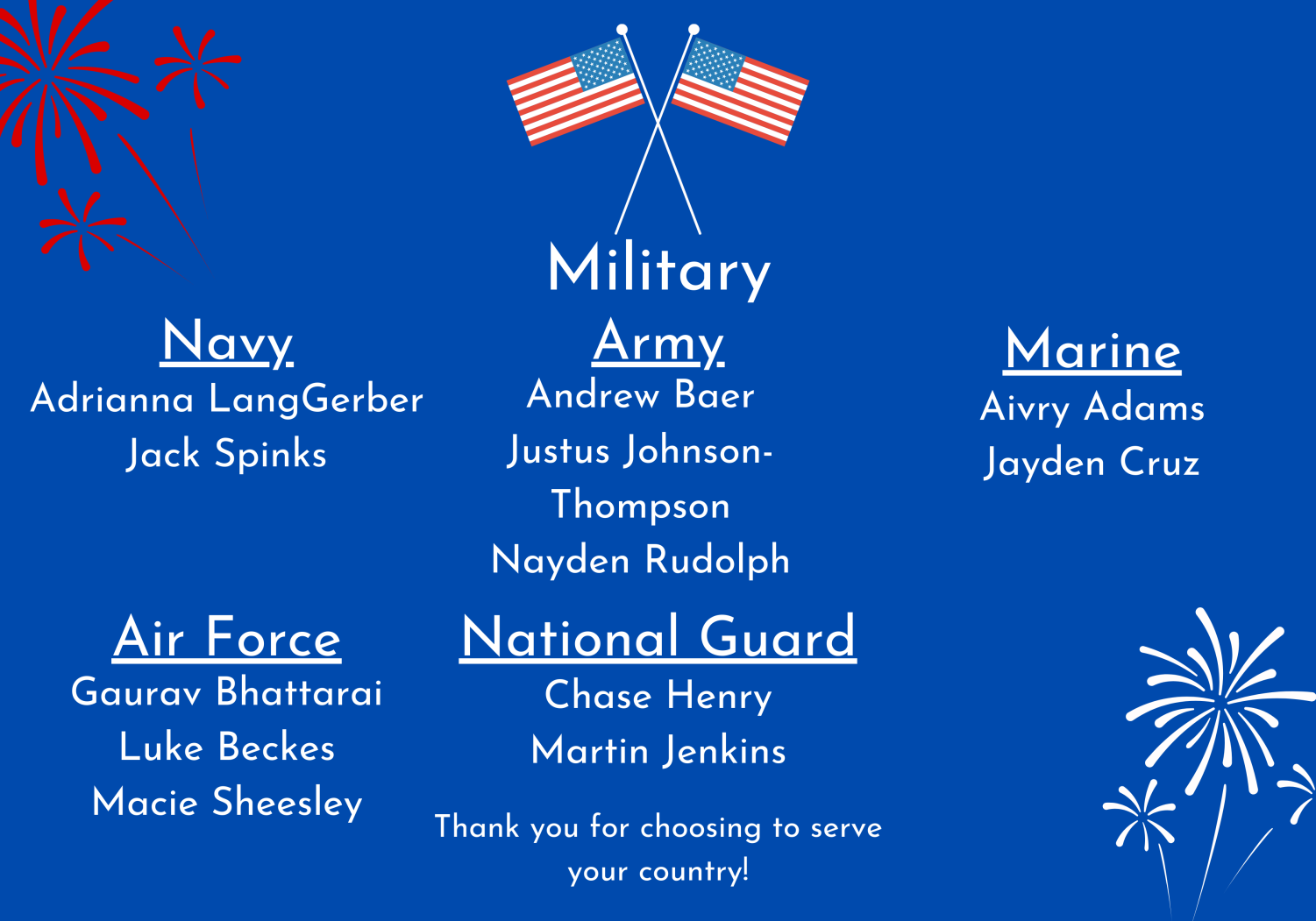 Military

Navy
Adrianna LangGerber
Jack Spinks

Army
Andrew Baer
Justus Johnson-Thompson
Nayden Rudolph

Marine
Aivry Adams
Jayden Cruz

Air Force
Gaurav Bhattarai
Luke Beckes
Macie Sheesley

National Guard
Chase Henry
Martin Jenkins

Thank you for choosing to serve your country!